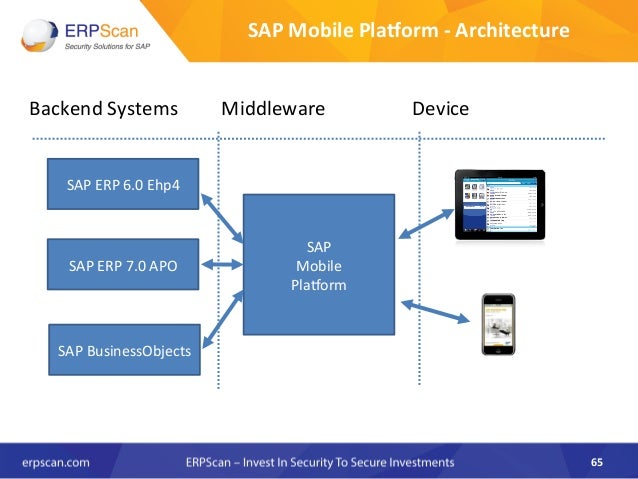 ERPScan
Security Solutions for SAP

SAP Mobile Platform - Architecture

Backend Systems

Middleware

Device

SAP ERP 6.0 Ehp4

SAP ERP 7.0 APO

SAP BusinessObjects

SAP Mobile Platform

erpscan.com

ERPScan – Invest In Security To Secure Investments

65